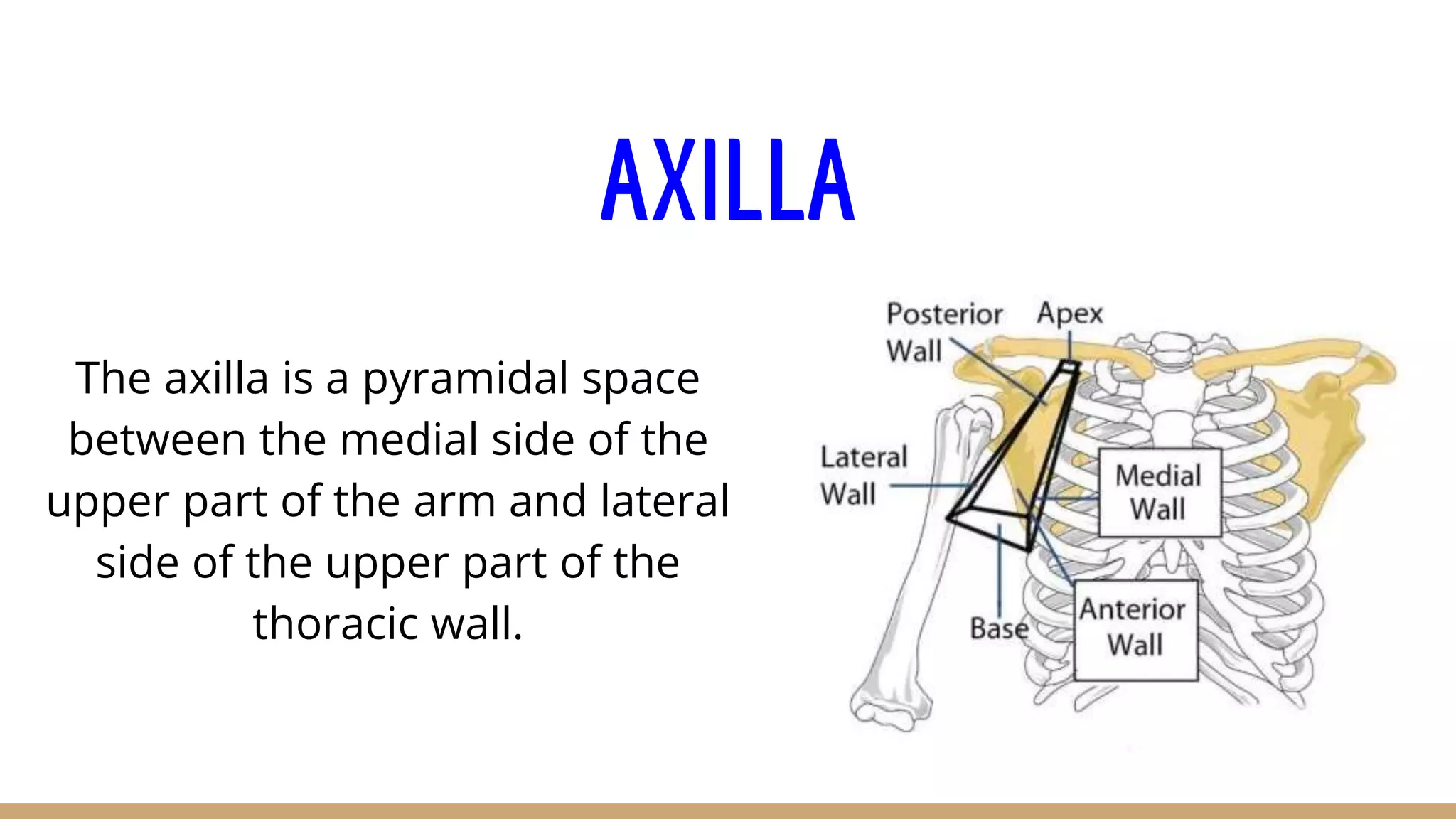 AXILLA

The axilla is a pyramidal space between the medial side of the upper part of the arm and lateral side of the upper part of the thoracic wall.

Posterior Wall

Apex

Lateral Wall

Medial Wall

Base

Anterior Wall